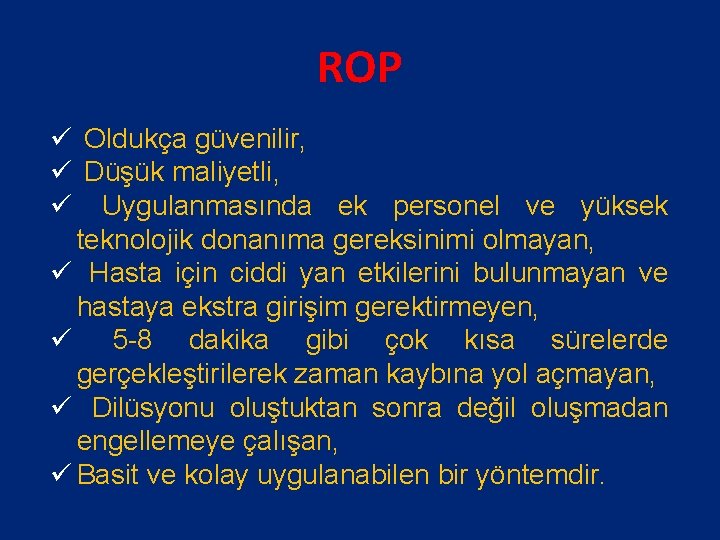 ROP

✓ Oldukça güvenilir,
✓ Düşük maliyetli,
✓ Uygulanmasında ek personel ve yüksek teknolojik donanıma gereksinimi olmayan,
✓ Hasta için ciddi yan etkilerini bulunmayan ve hastaya ekstra girişim gerektirmeyen,
✓ 5-8 dakika gibi çok kısa sürelerde gerçekleştirilerek zaman kaybına yol açmayan,
✓ Dilüsyonu oluştuktan sonra değil oluşmadan engellemeye çalışan,
✓ Basit ve kolay uygulanabilen bir yöntemdir.